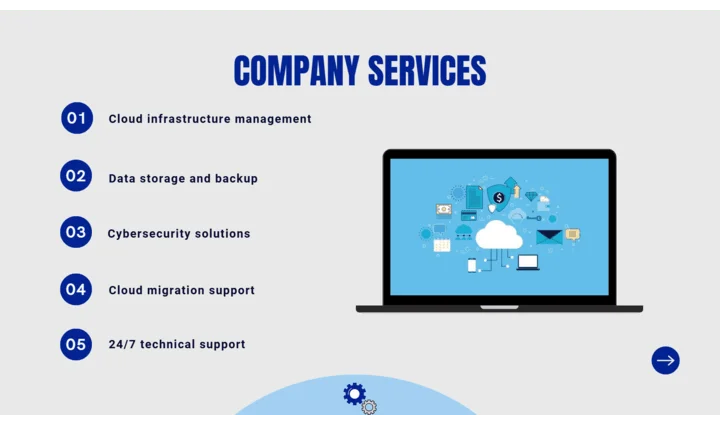 COMPANY SERVICES

01 Cloud infrastructure management

02 Data storage and backup

03 Cybersecurity solutions

04 Cloud migration support

05 24/7 technical support